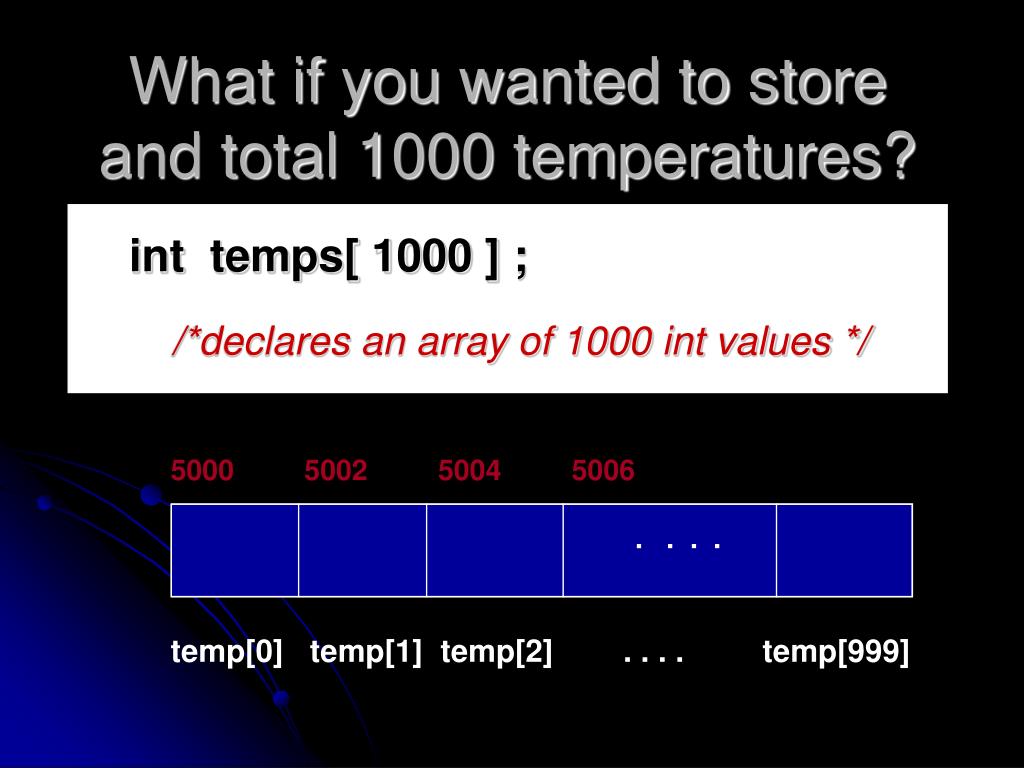 What if you wanted to store and total 1000 temperatures?

int temps[ 1000 ] ;

/*declares an array of 1000 int values */

5000 5002 5004 5006

. . . .

temp[0] temp[1] temp[2] . . . . temp[999]